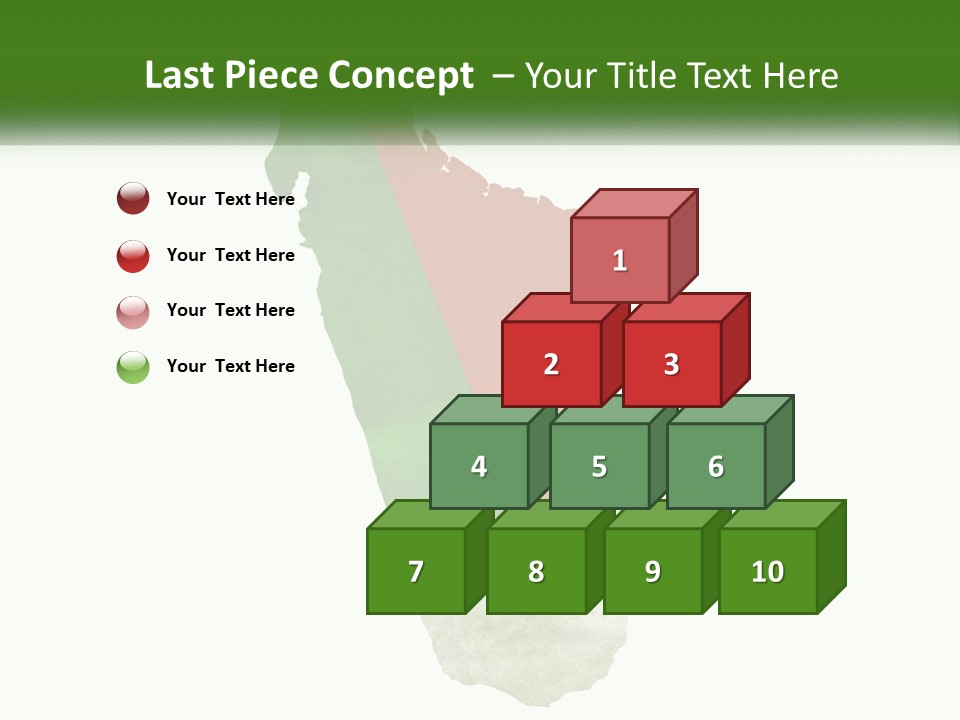 Last Piece Concept – Your Title Text Here

Your Text Here

Your Text Here

Your Text Here

Your Text Here

1

2 3

4 5 6

7 8 9 10